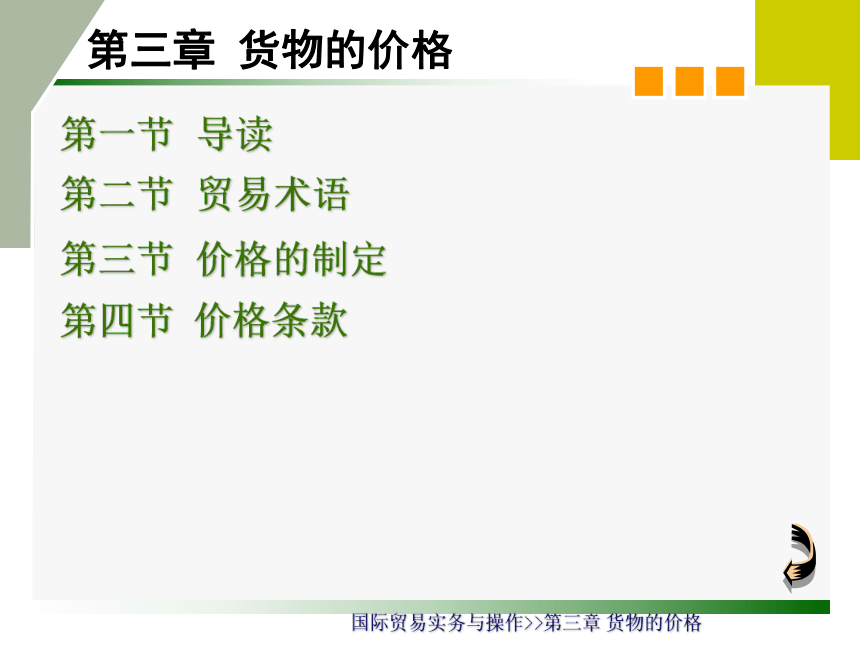 第三章 货物的价格

第一节 导读

第二节 贸易术语

第三节 价格的制定

第四节 价格条款

国际贸易实务与操作>>第三章 货物的价格